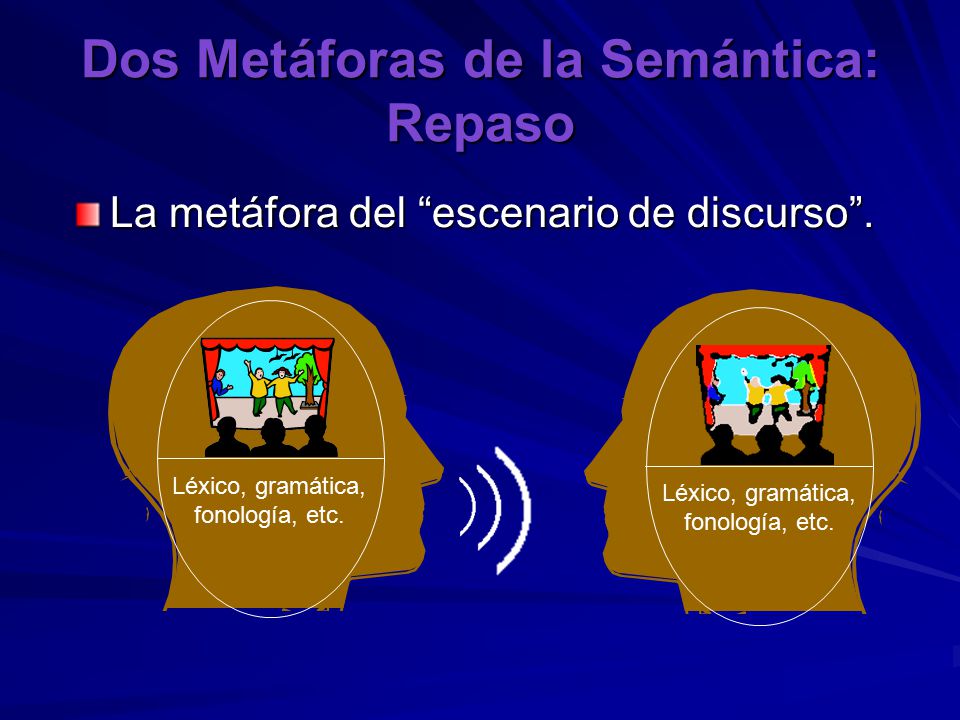 Dos Metáforas de la Semántica: Repaso

La metáfora del “escenario de discurso”.

Léxico, gramática, fonología, etc.

Léxico, gramática, fonología, etc.